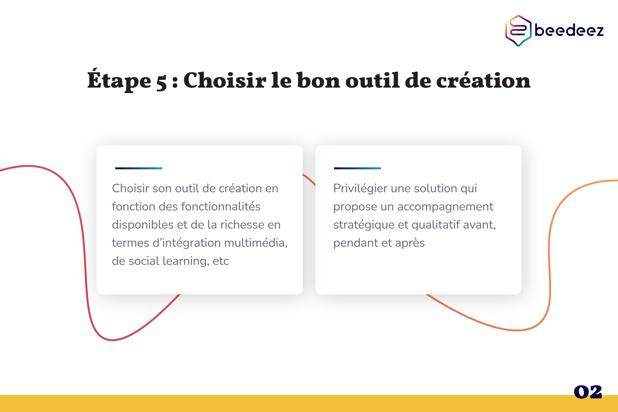 beedeez

Étape 5 : Choisir le bon outil de création

Choisir son outil de création en fonction des fonctionnalités disponibles et de la richesse en termes d'intégration multimédia, de social learning, etc

Privilégier une solution qui propose un accompagnement stratégique et qualitatif avant, pendant et après

02